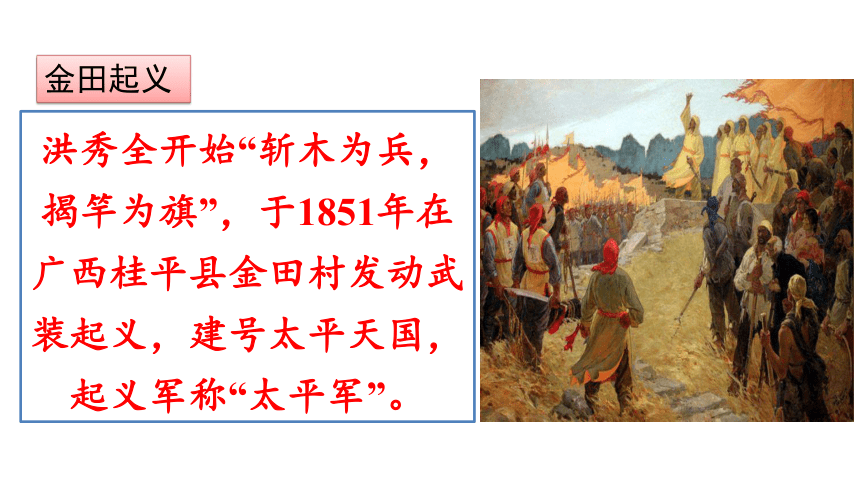 金田起义

洪秀全开始“斩木为兵，揭竿为旗”，于1851年在广西桂平县金田村发动武装起义，建号太平天国，起义军称“太平军”。